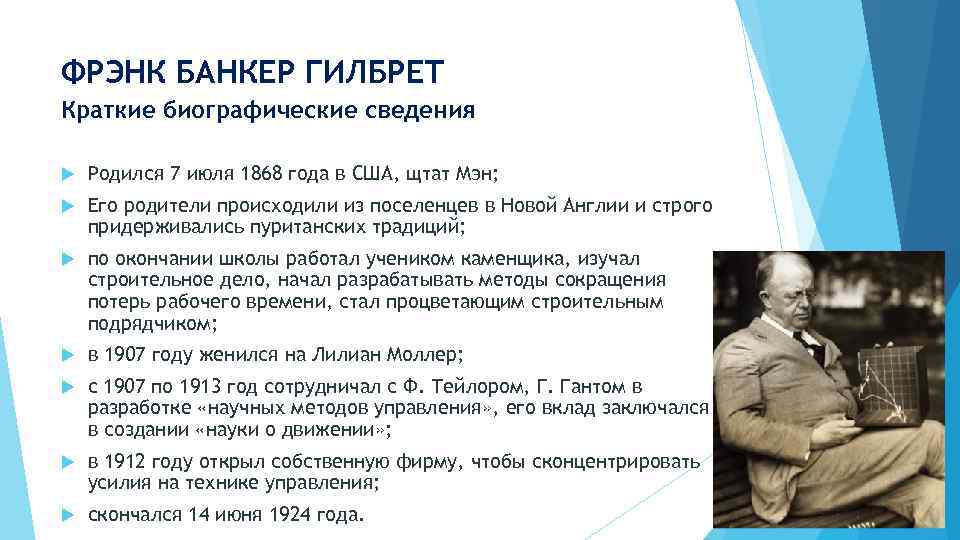 ФРЭНК БАНКЕР ГИЛБРЕТ

Краткие биографические сведения

Родился 7 июля 1868 года в США, щтат Мэн;

Его родители происходили из поселенцев в Новой Англии и строго придерживались пуританских традиций;

по окончании школы работал учеником каменщика, изучал строительное дело, начал разрабатывать методы сокращения потерь рабочего времени, стал процветающим строительным подрядчиком;

в 1907 году женился на Лилиан Моллер;

с 1907 по 1913 год сотрудничал с Ф. Тейлором, Г. Гантом в разработке «научных методов управления», его вклад заключался в создании «науки о движении»;

в 1912 году открыл собственную фирму, чтобы сконцентрировать усилия на технике управления;

скончался 14 июня 1924 года.